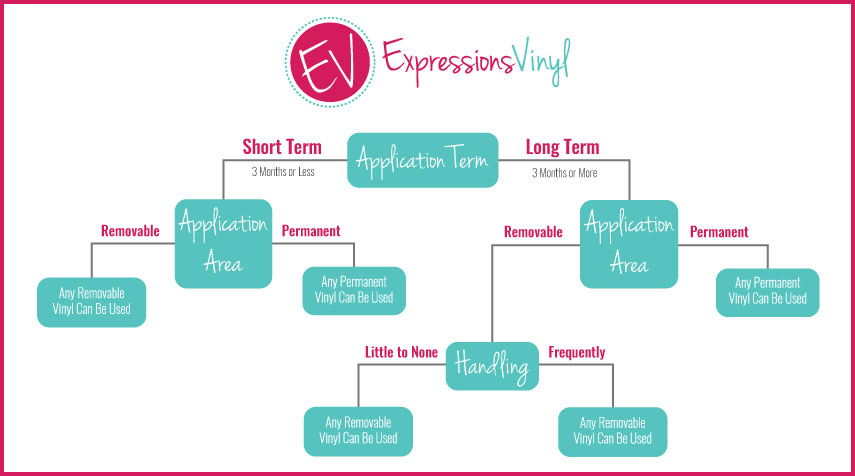 EV ExpressionsVinyl

Application Term

Short Term
3 Months or Less

Long Term
3 Months or More

Application Area

Removable

Permanent

Any Removable Vinyl Can Be Used

Any Permanent Vinyl Can Be Used

Application Area

Removable

Permanent

Any Permanent Vinyl Can Be Used

Handling

Little to None

Frequently

Any Removable Vinyl Can Be Used

Any Removable Vinyl Can Be Used